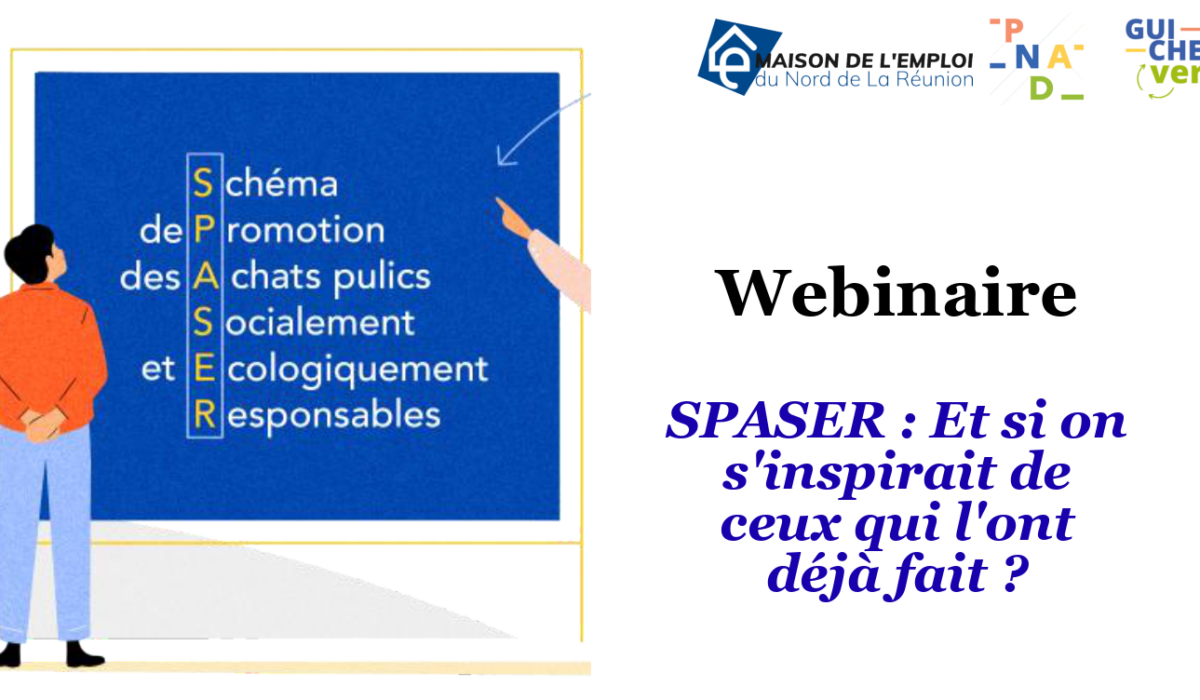 MAISON DE L'EMPLOI
du Nord de La Réunion

P
N A
D

GUI
CHE
ver

Schéma
de Promotion
des Achats pulics
Socialement
et Ecologiquement
Responsables

Webinaire

SPASER : Et si on s'inspirait de ceux qui l'ont déjà fait ?